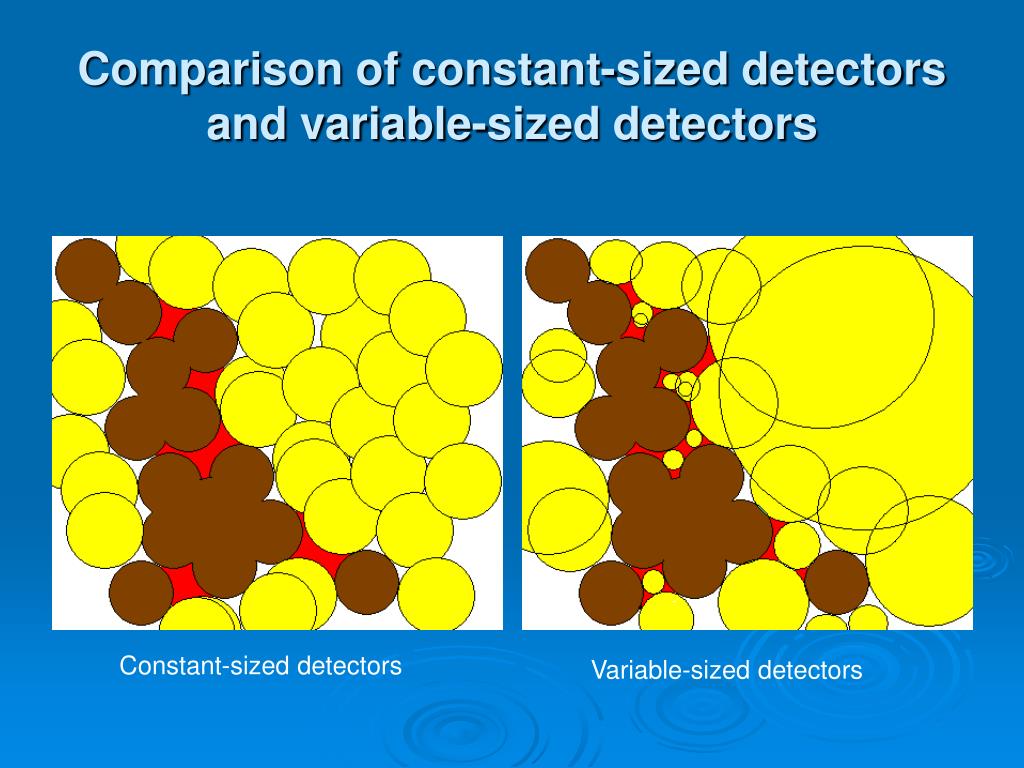 Comparison of constant-sized detectors and variable-sized detectors

Constant-sized detectors

Variable-sized detectors